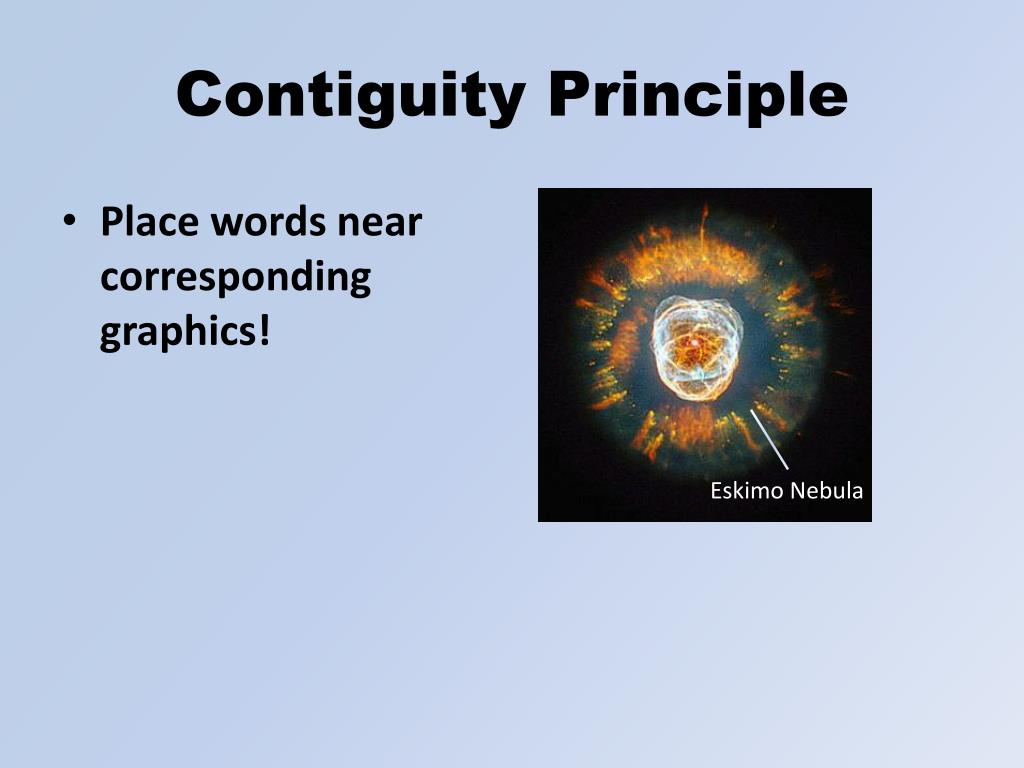 Contiguity Principle

• Place words near corresponding graphics!

Eskimo Nebula